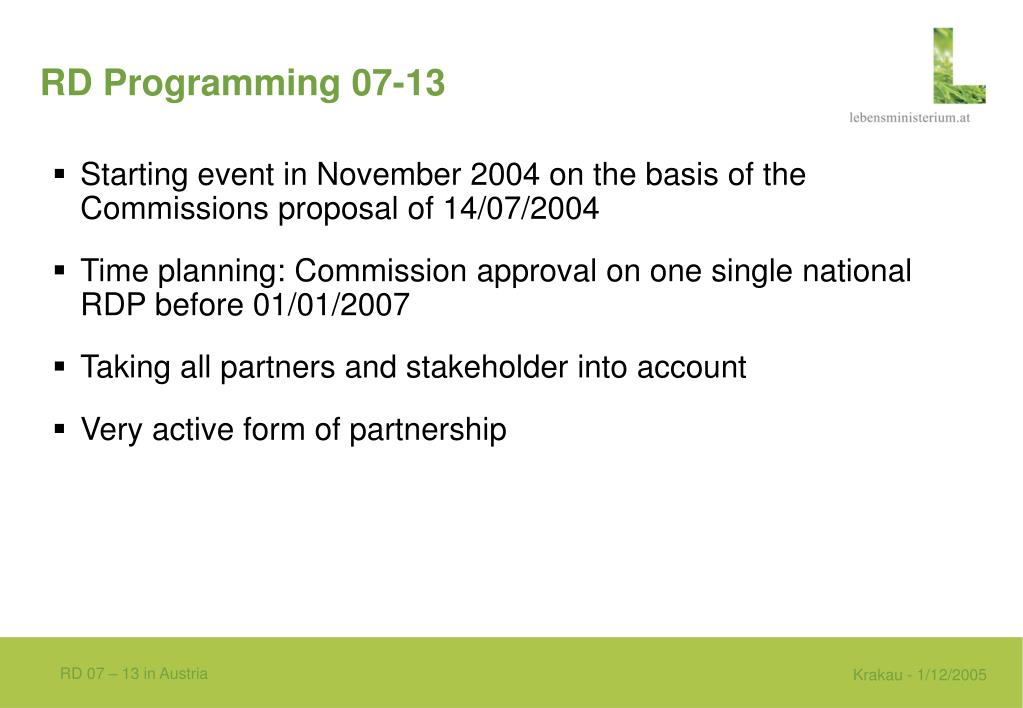 RD Programming 07-13

lebensministerium.at

▪ Starting event in November 2004 on the basis of the Commissions proposal of 14/07/2004

▪ Time planning: Commission approval on one single national RDP before 01/01/2007

▪ Taking all partners and stakeholder into account

▪ Very active form of partnership

RD 07 – 13 in Austria

Krakau - 1/12/2005